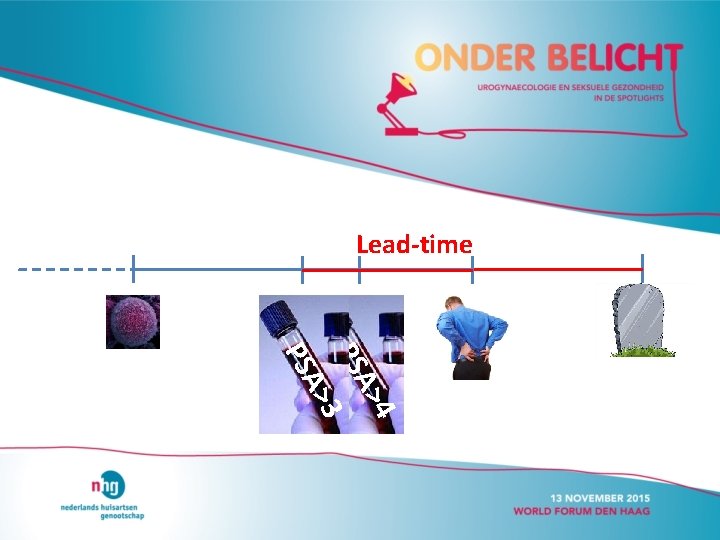 ONDER BELICHT
UROGYNAECOLOGIE EN SEKSUELE GEZONDHEID IN DE SPOTLIGHTS

Lead-time

PSA>3
PSA>4

nhg
nederlands huisartsen genootschap

13 NOVEMBER 2015
WORLD FORUM DEN HAAG